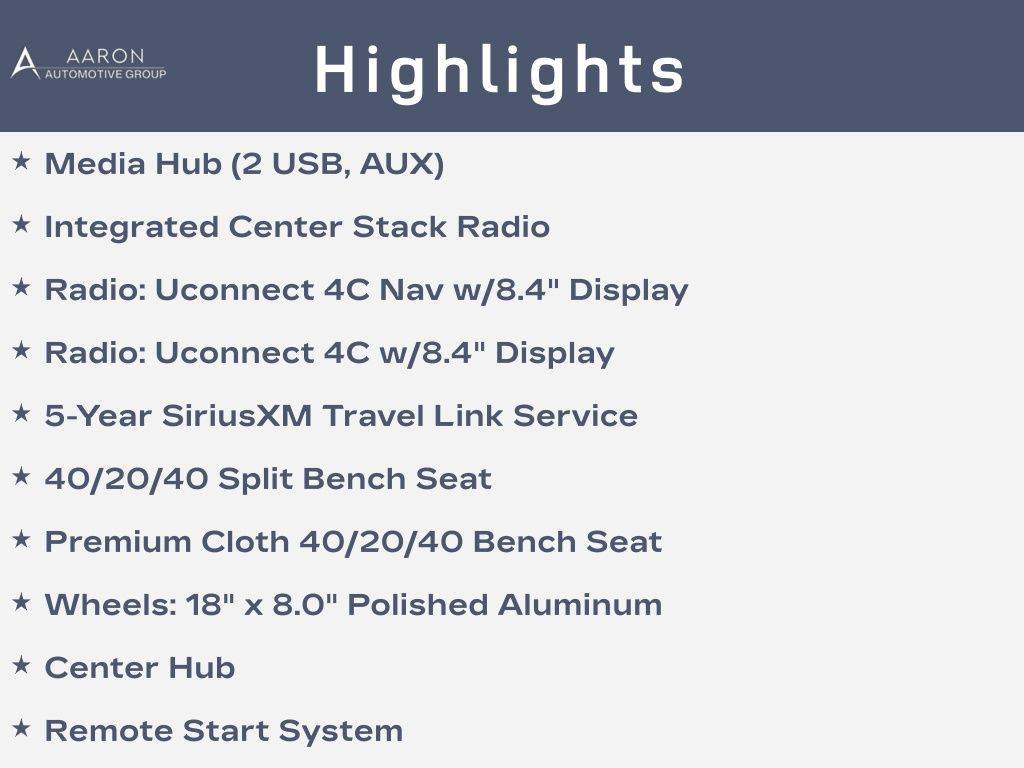 AARON
AUTOMOTIVE GROUP

Highlights

★ Media Hub (2 USB, AUX)

★ Integrated Center Stack Radio

★ Radio: Uconnect 4C Nav w/8.4" Display

★ Radio: Uconnect 4C w/8.4" Display

★ 5-Year SiriusXM Travel Link Service

★ 40/20/40 Split Bench Seat

★ Premium Cloth 40/20/40 Bench Seat

★ Wheels: 18" x 8.0" Polished Aluminum

★ Center Hub

★ Remote Start System